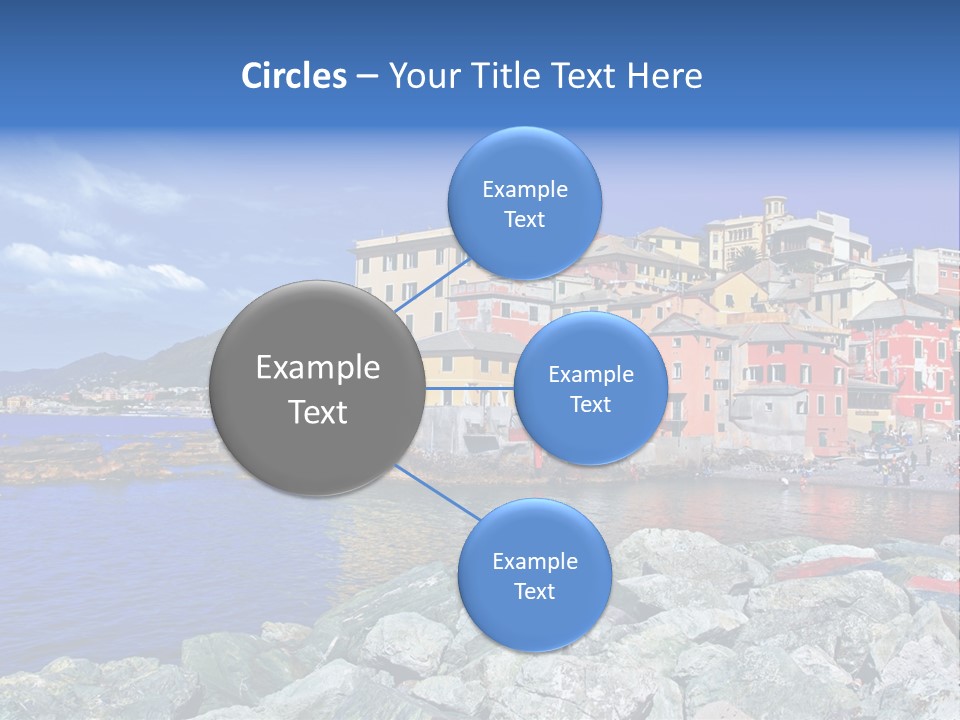 Circles – Your Title Text Here

Example Text

Example Text

Example Text

Example Text